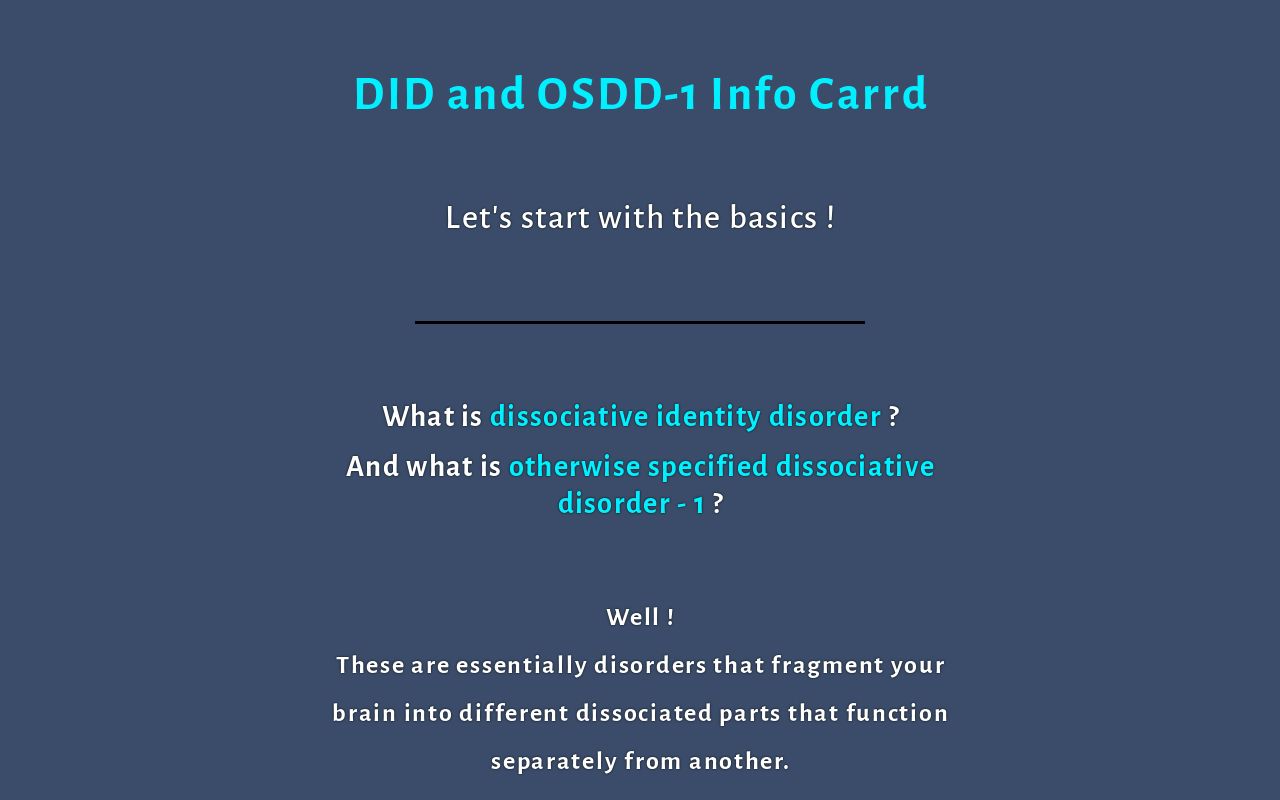 DID and OSDD-1 Info Carrd

Let's start with the basics !

What is dissociative identity disorder ?

And what is otherwise specified dissociative disorder - 1 ?

Well !

These are essentially disorders that fragment your brain into different dissociated parts that function separately from another.